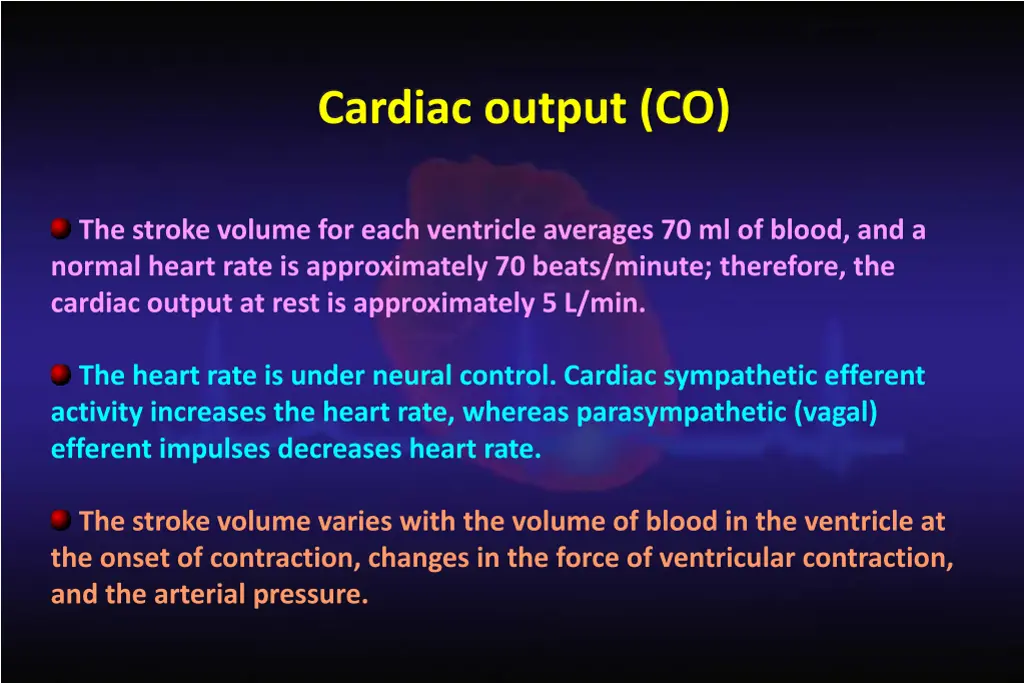 Cardiac output (CO)

The stroke volume for each ventricle averages 70 ml of blood, and a normal heart rate is approximately 70 beats/minute; therefore, the cardiac output at rest is approximately 5 L/min.

The heart rate is under neural control. Cardiac sympathetic efferent activity increases the heart rate, whereas parasympathetic (vagal) efferent impulses decreases heart rate.

The stroke volume varies with the volume of blood in the ventricle at the onset of contraction, changes in the force of ventricular contraction, and the arterial pressure.